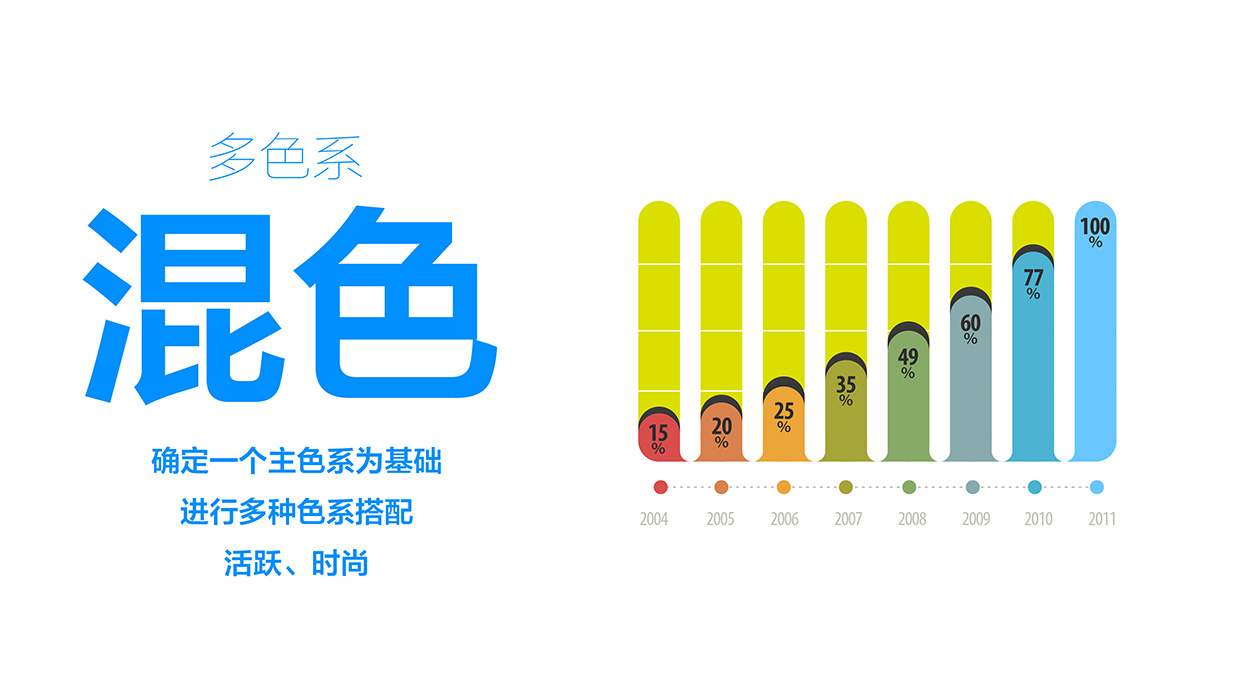 多色系

混色

确定一个主色系为基础
进行多种色系搭配
活跃、时尚

15 %
20 %
25 %
35 %
49 %
60 %
77 %
100 %

2004
2005
2006
2007
2008
2009
2010
2011